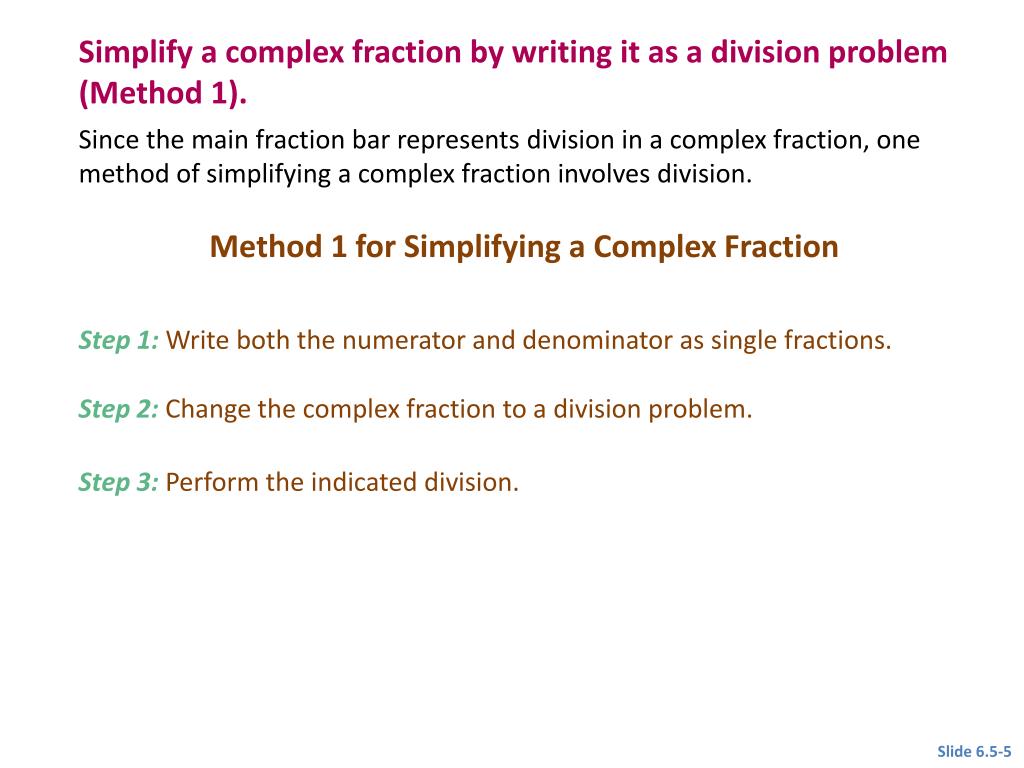 Simplify a complex fraction by writing it as a division problem (Method 1).

Since the main fraction bar represents division in a complex fraction, one method of simplifying a complex fraction involves division.

Method 1 for Simplifying a Complex Fraction

Step 1: Write both the numerator and denominator as single fractions.

Step 2: Change the complex fraction to a division problem.

Step 3: Perform the indicated division.

Slide 6.5-5